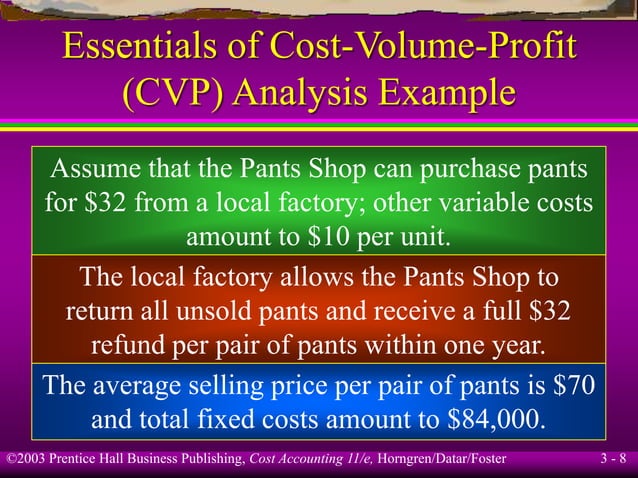 Essentials of Cost-Volume-Profit (CVP) Analysis Example

Assume that the Pants Shop can purchase pants for \$32 from a local factory; other variable costs amount to \$10 per unit.

The local factory allows the Pants Shop to return all unsold pants and receive a full \$32 refund per pair of pants within one year.

The average selling price per pair of pants is \$70 and total fixed costs amount to \$84,000.

©2003 Prentice Hall Business Publishing, Cost Accounting 11/e, Horngren/Datar/Foster

3 - 8